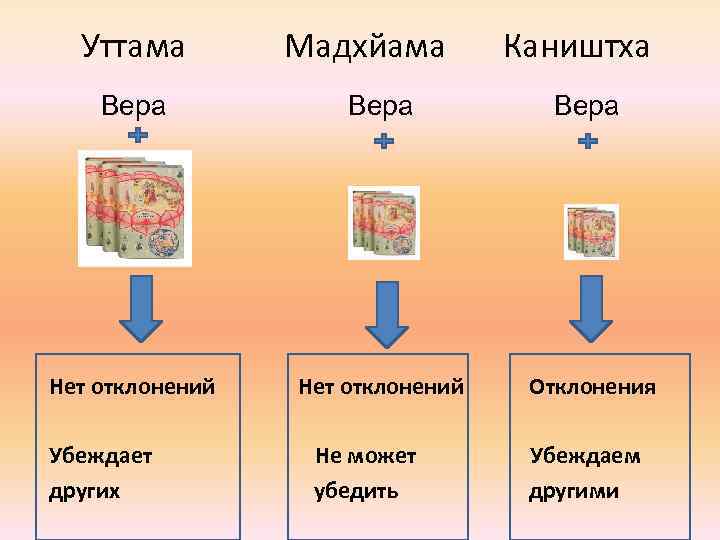 Уттама

Вера
+

Нет отклонений

Убеждает других

Мадхйама

Вера
+

Нет отклонений

Не может убедить

Каништха

Вера
+

Отклонения

Убеждаем другими